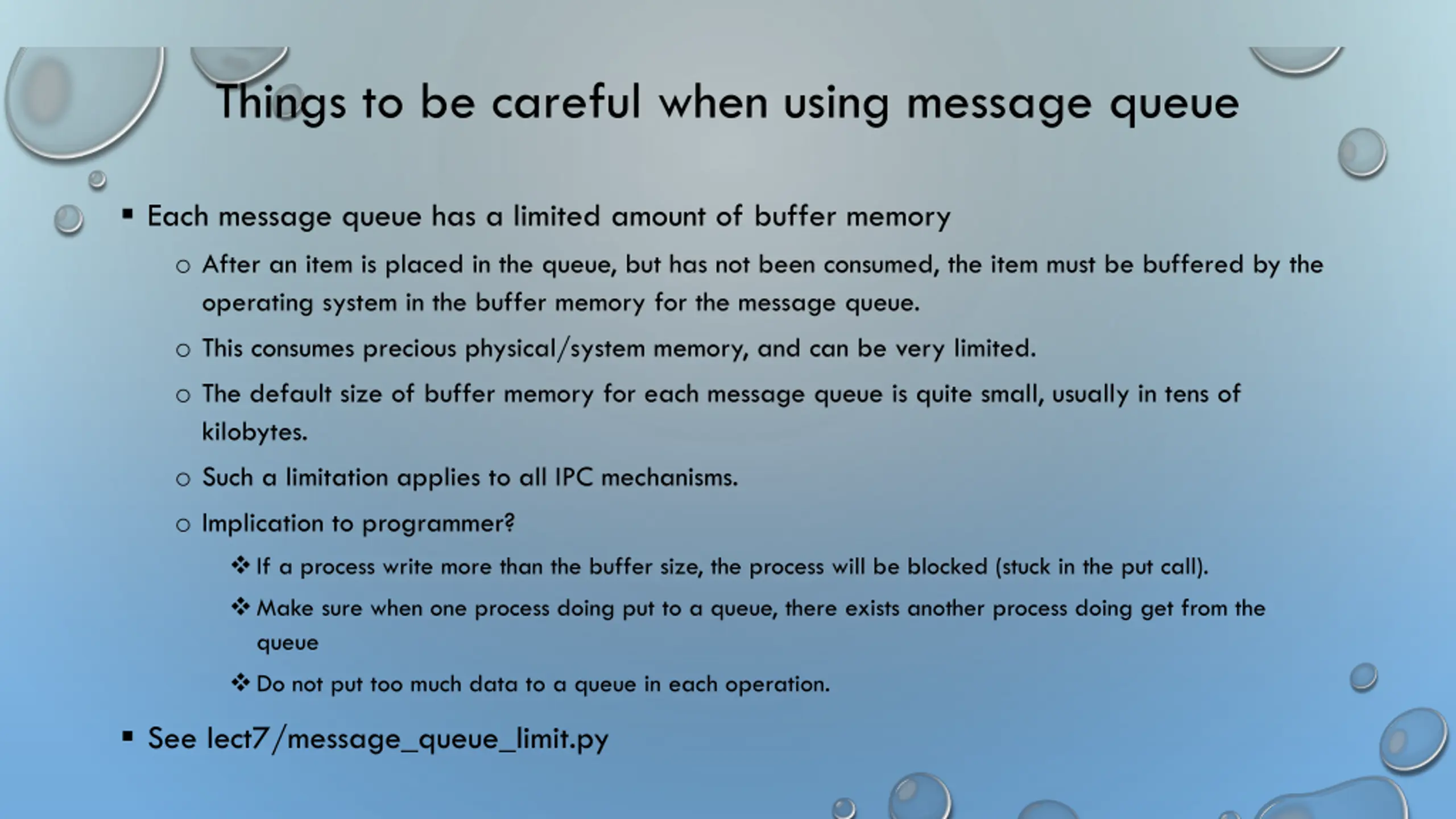 Things to be careful when using message queue

▪ Each message queue has a limited amount of buffer memory

○ After an item is placed in the queue, but has not been consumed, the item must be buffered by the operating system in the buffer memory for the message queue.

○ This consumes precious physical/system memory, and can be very limited.

○ The default size of buffer memory for each message queue is quite small, usually in tens of kilobytes.

○ Such a limitation applies to all IPC mechanisms.

○ Implication to programmer?

❖ If a process write more than the buffer size, the process will be blocked (stuck in the put call).

❖ Make sure when one process doing put to a queue, there exists another process doing get from the queue

❖ Do not put too much data to a queue in each operation.

▪ See lect7/message_queue_limit.py